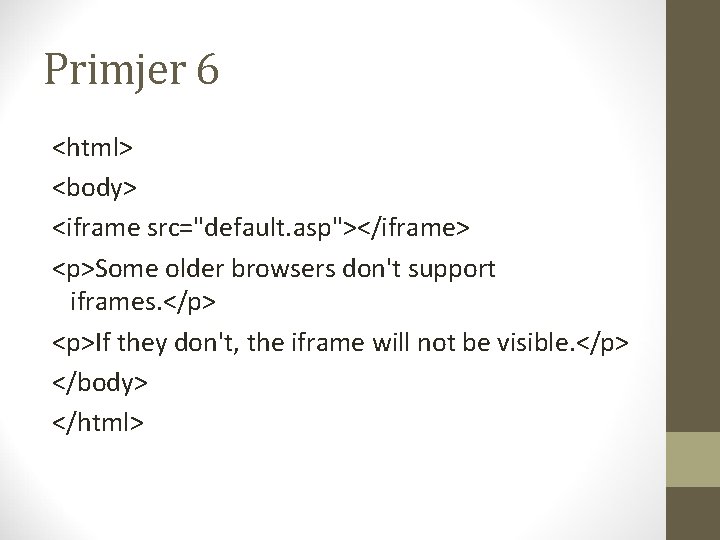 Primjer 6

<html>

<body>

<iframe src="default.asp"></iframe>

<p>Some older browsers don't support iframes.</p>

<p>If they don't, the iframe will not be visible.</p>

</body>

</html>